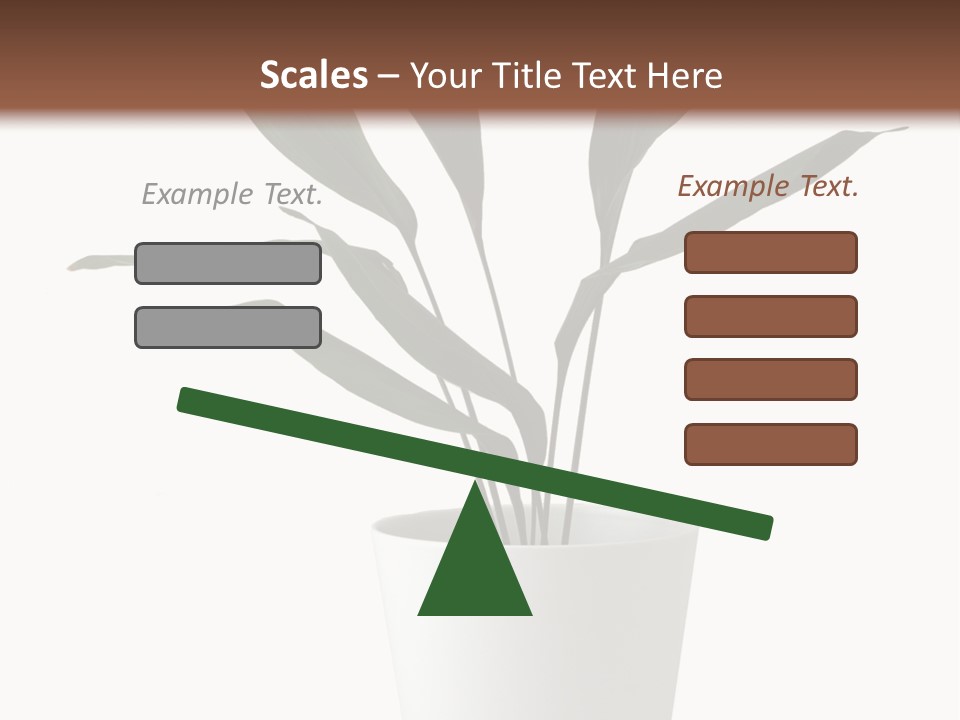 Scales – Your Title Text Here

Example Text.

Example Text.